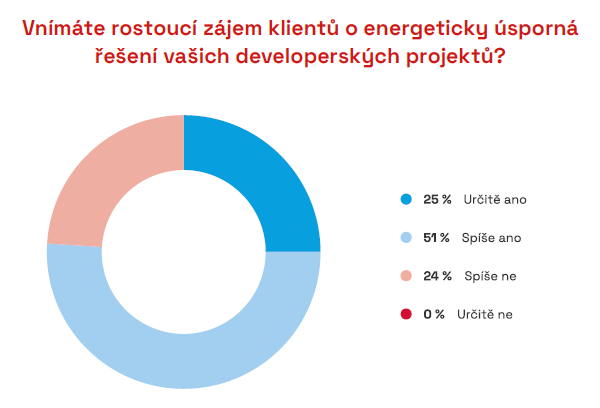 Vnímáte rostoucí zájem klientů o energeticky úsporná řešení vašich developerských projektů?

25 % Určitě ano

51 % Spíše ano

24 % Spíše ne

0 % Určitě ne